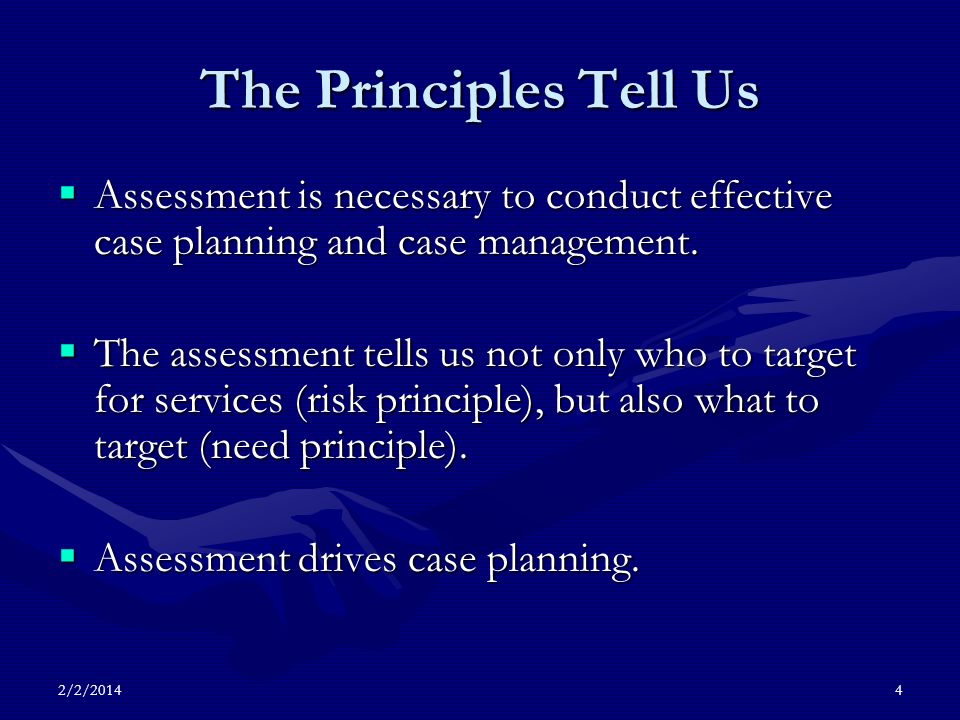 The Principles Tell Us

▪ Assessment is necessary to conduct effective case planning and case management.

▪ The assessment tells us not only who to target for services (risk principle), but also what to target (need principle).

▪ Assessment drives case planning.

2/2/2014

4